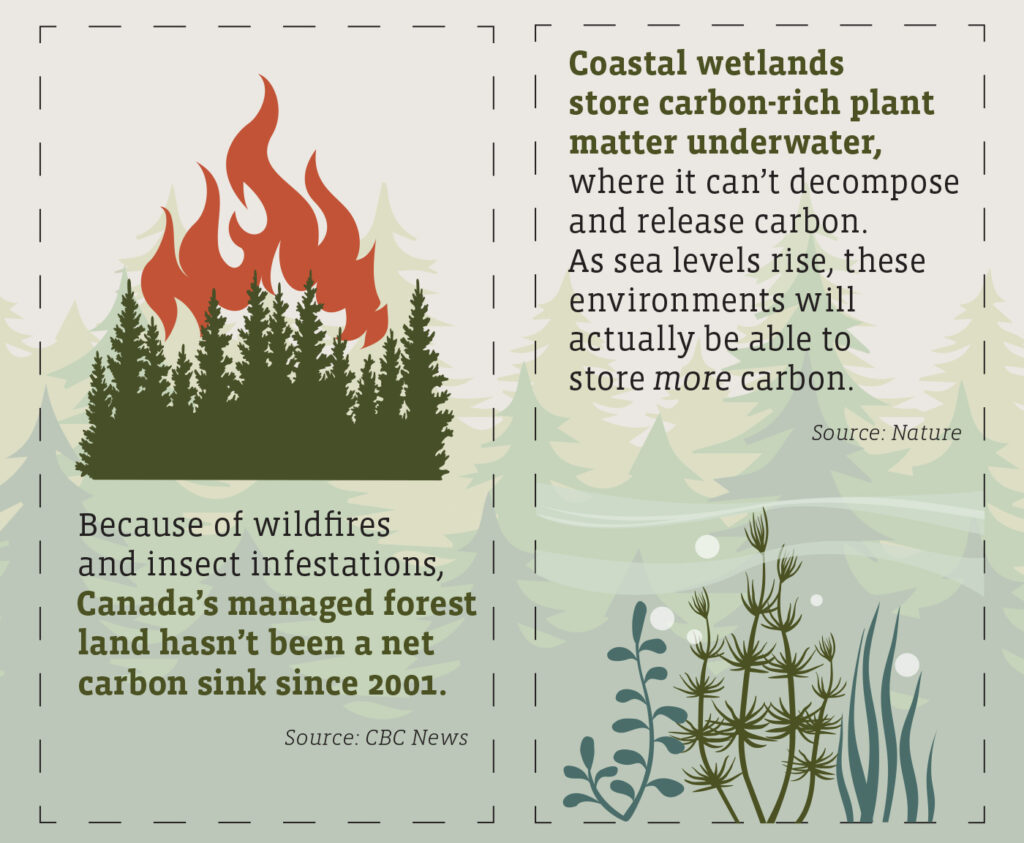 Because of wildfires and insect infestations, Canada's managed forest land hasn't been a net carbon sink since 2001.

Source: CBC News

Coastal wetlands store carbon-rich plant matter underwater, where it can't decompose and release carbon. As sea levels rise, these environments will actually be able to store more carbon.

Source: Nature